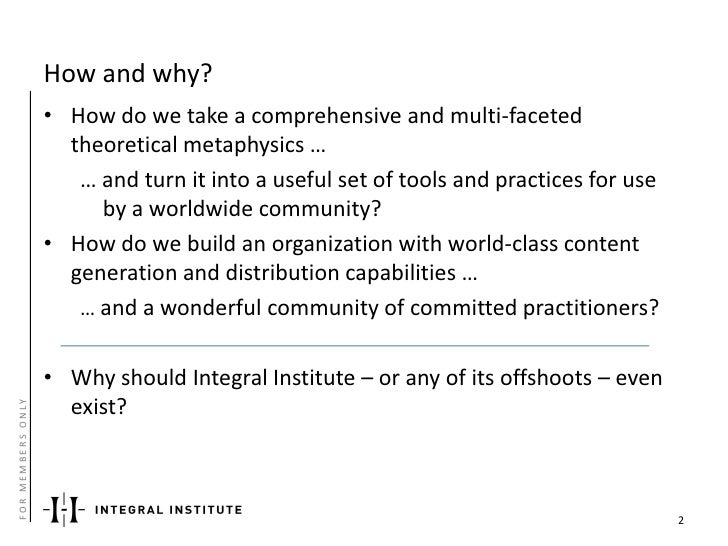 How and why?

• How do we take a comprehensive and multi-faceted theoretical metaphysics …

… and turn it into a useful set of tools and practices for use by a worldwide community?

• How do we build an organization with world-class content generation and distribution capabilities …

… and a wonderful community of committed practitioners?

• Why should Integral Institute – or any of its offshoots – even exist?

FOR MEMBERS ONLY

INTEGRAL INSTITUTE

2